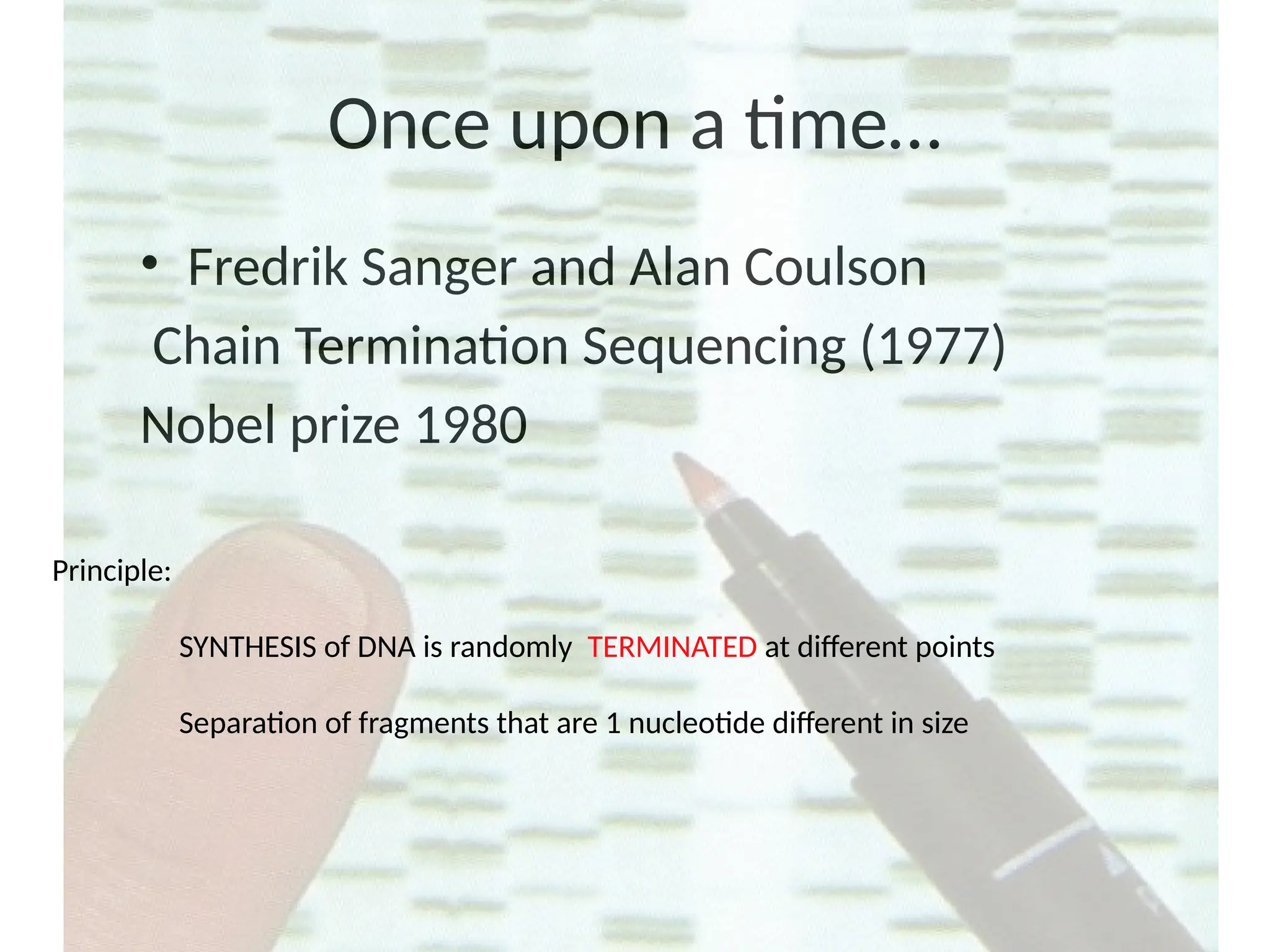 Once upon a time…

• Fredrik Sanger and Alan Coulson
Chain Termination Sequencing (1977)
Nobel prize 1980

Principle:

SYNTHESIS of DNA is randomly TERMINATED at different points

Separation of fragments that are 1 nucleotide different in size